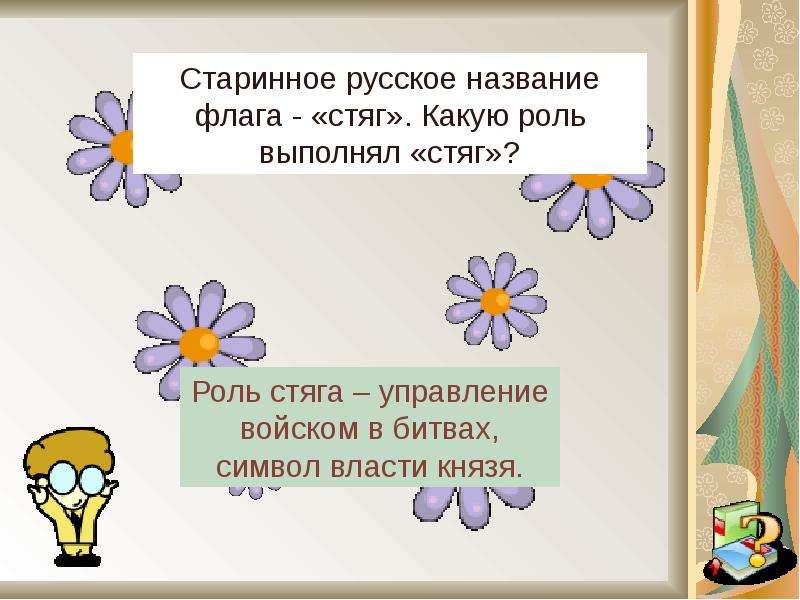 Старинное русское название флага - «стяг». Какую роль выполнял «стяг»?

Роль стяга – управление войском в битвах, символ власти князя.